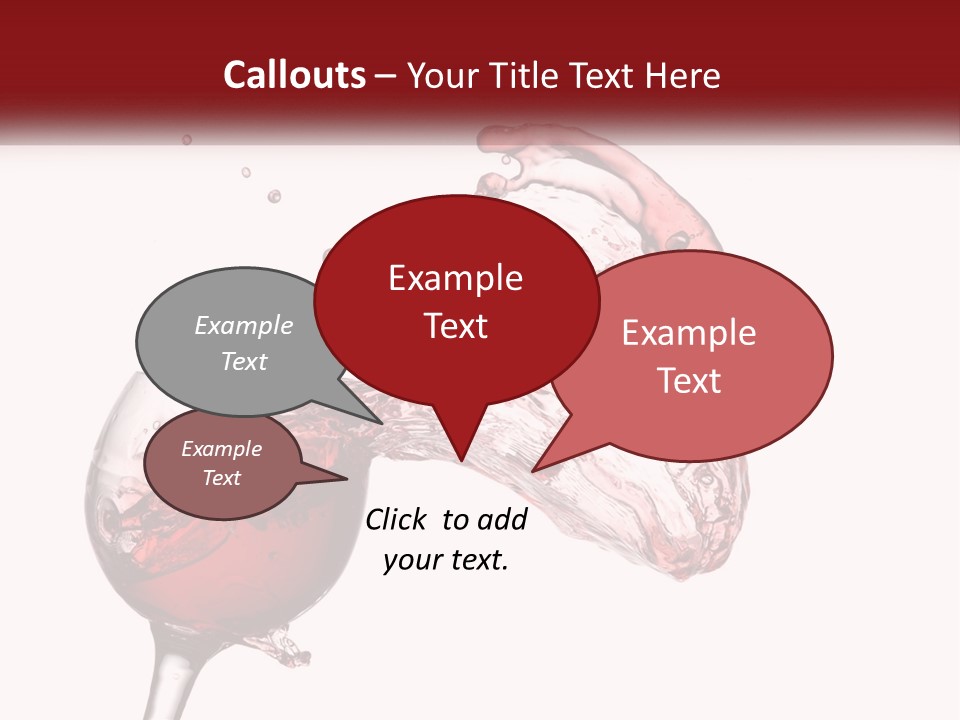 Callouts – Your Title Text Here

Example Text

Example Text

Example Text

Example Text

Click to add your text.